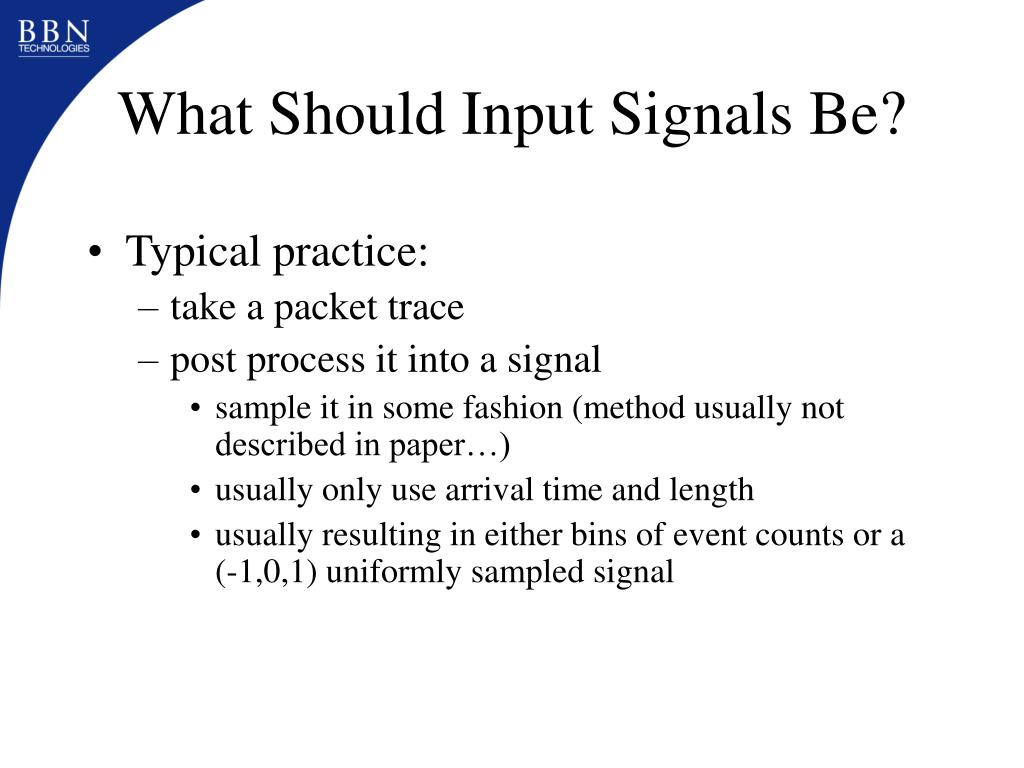 BBN
TECHNOLOGIES

What Should Input Signals Be?

• Typical practice:
– take a packet trace
– post process it into a signal
• sample it in some fashion (method usually not described in paper…)
• usually only use arrival time and length
• usually resulting in either bins of event counts or a (-1,0,1) uniformly sampled signal